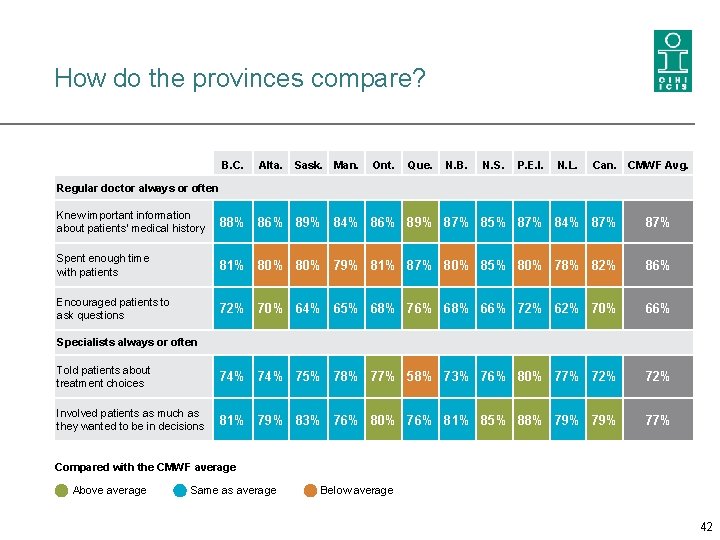 How do the provinces compare?

CIHI ICIS

| | B.C. | Alta. | Sask. | Man. | Ont. | Que. | N.B. | N.S. | P.E.I. | N.L. | Can. | CMWF Avg. |
|---|---|---|---|---|---|---|---|---|---|---|---|---|
| Regular doctor always or often | | | | | | | | | | | | |
| Knew important information about patients' medical history | 88% | 86% | 89% | 84% | 86% | 89% | 87% | 85% | 87% | 84% | 87% | 87% |
| Spent enough time with patients | 81% | 80% | 80% | 79% | 81% | 87% | 80% | 85% | 80% | 78% | 82% | 86% |
| Encouraged patients to ask questions | 72% | 70% | 64% | 65% | 68% | 76% | 68% | 66% | 72% | 62% | 70% | 66% |
| Specialists always or often | | | | | | | | | | | | |
| Told patients about treatment choices | 74% | 74% | 75% | 78% | 77% | 58% | 73% | 76% | 80% | 77% | 72% | 72% |
| Involved patients as much as they wanted to be in decisions | 81% | 79% | 83% | 76% | 80% | 76% | 81% | 85% | 88% | 79% | 79% | 77% |

Compared with the CMWF average

Above average Same as average Below average

42